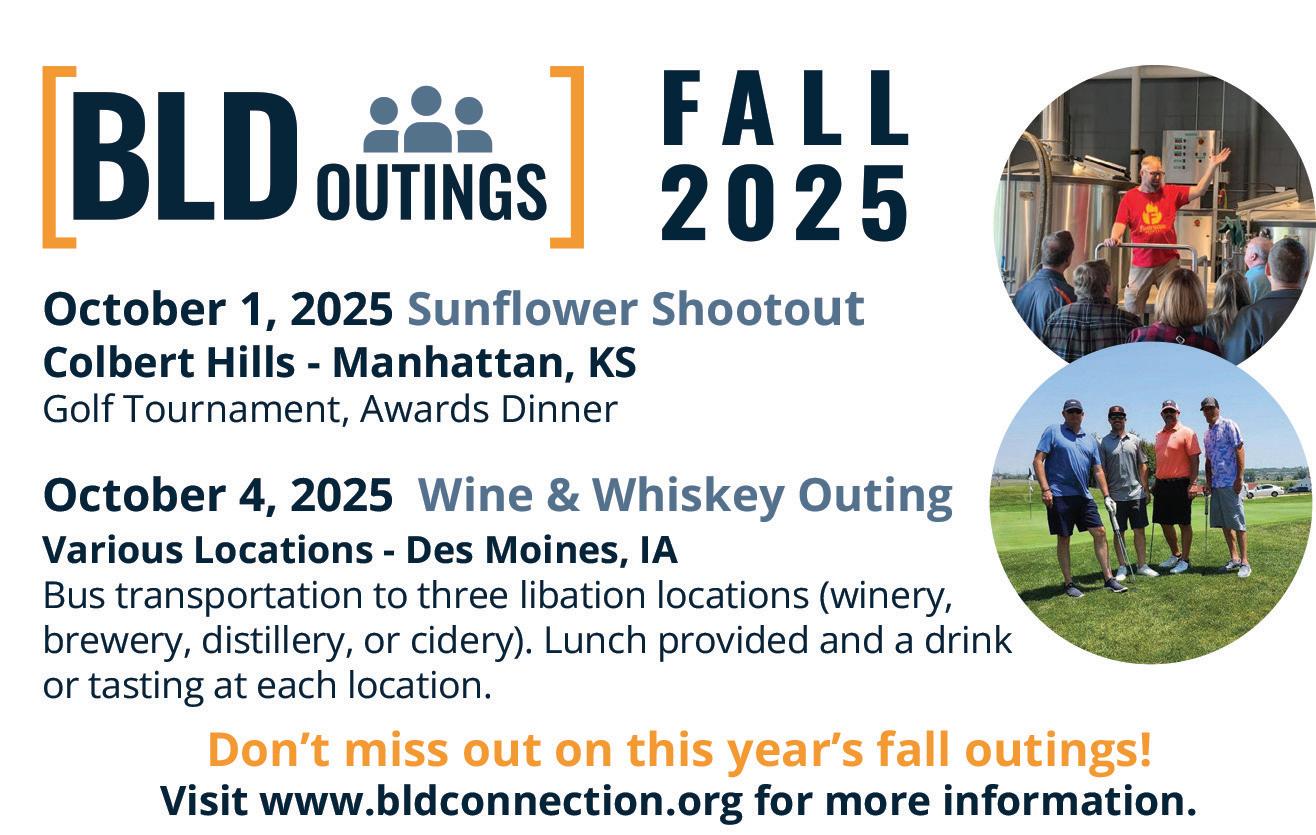 [BLD OUTINGS] FALL 2025

October 1, 2025 Sunflower Shootout
Colbert Hills - Manhattan, KS
Golf Tournament, Awards Dinner

October 4, 2025 Wine & Whiskey Outing
Various Locations - Des Moines, IA
Bus transportation to three libation locations (winery, brewery, distillery, or cidery). Lunch provided and a drink or tasting at each location.

Don't miss out on this year's fall outings!
Visit www.bldconnection.org for more information.